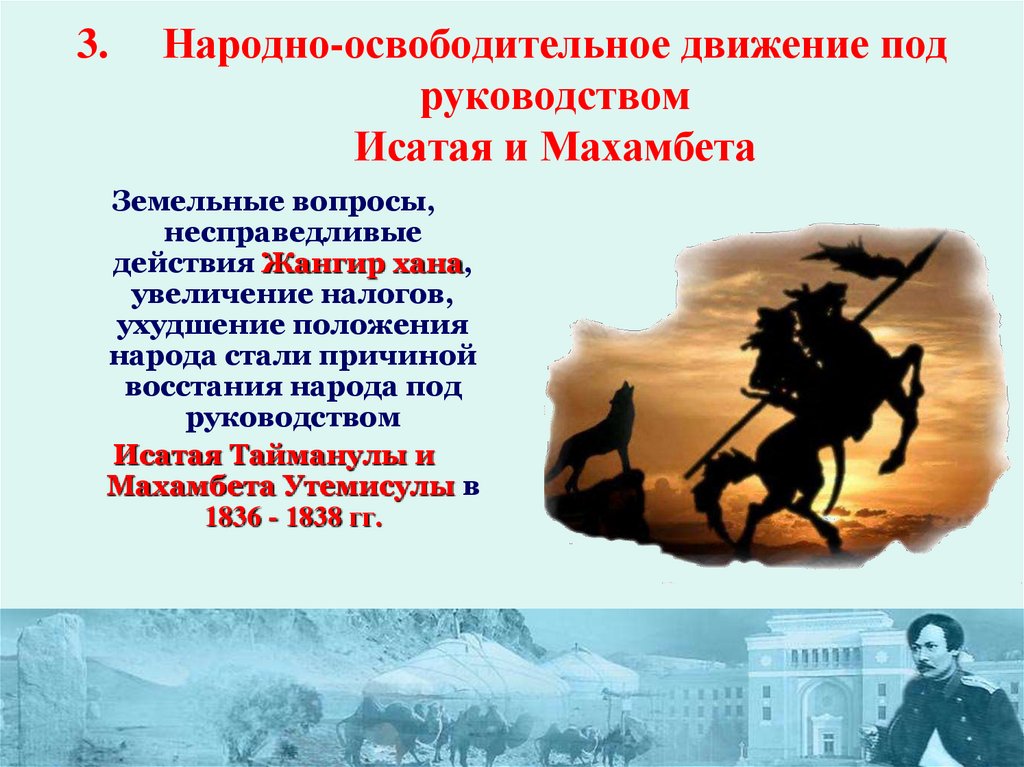 3. Народно-освободительное движение под руководством Исатая и Махамбета

Земельные вопросы, несправедливые действия Жангир хана, увеличение налогов, ухудшение положения народа стали причиной восстания народа под руководством Исатая Тайманулы и Махамбета Утемисулы в 1836 - 1838 гг.